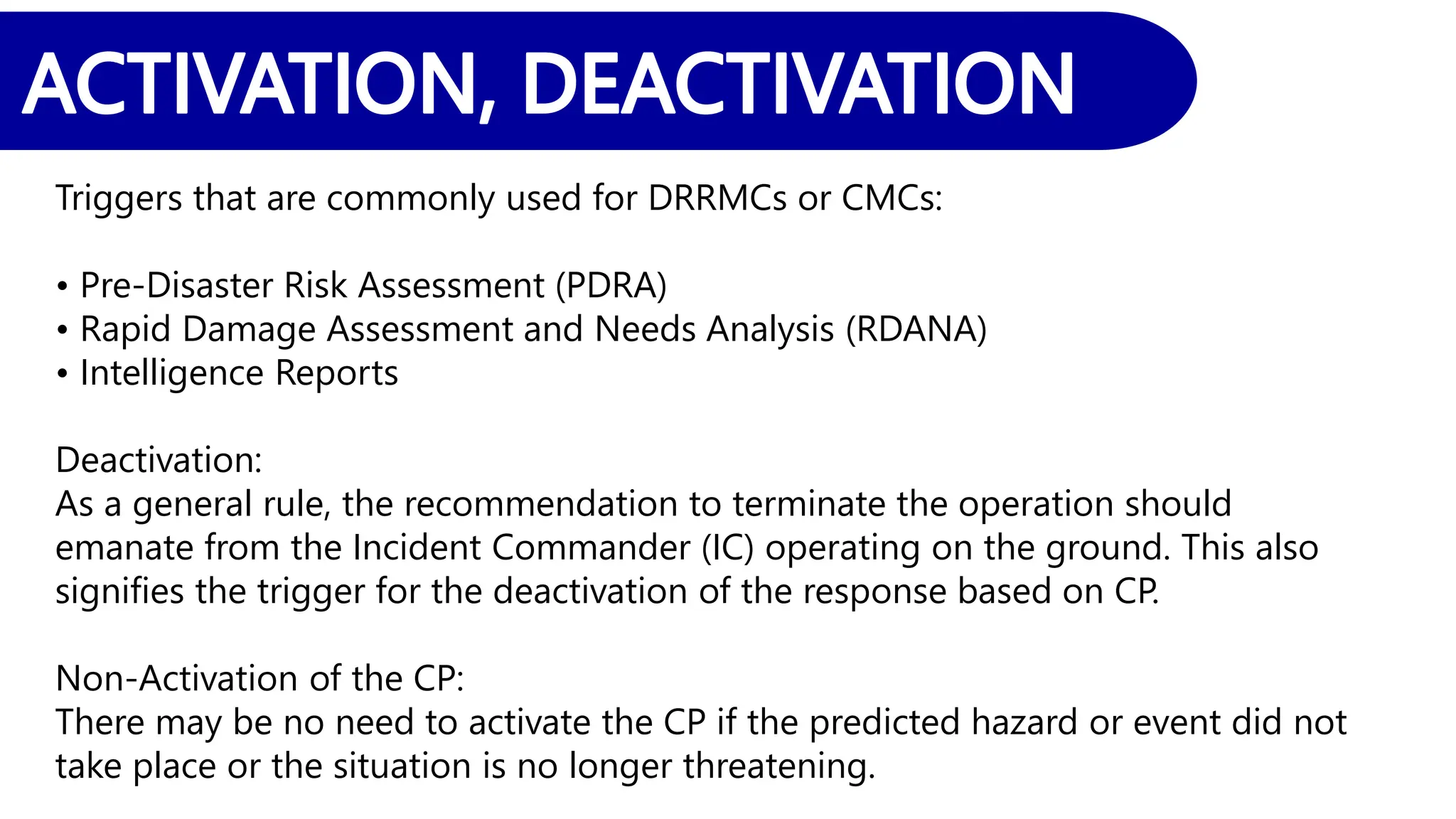 ACTIVATION, DEACTIVATION

Triggers that are commonly used for DRRMCs or CMCs:

• Pre-Disaster Risk Assessment (PDRA)
• Rapid Damage Assessment and Needs Analysis (RDANA)
• Intelligence Reports

Deactivation:
As a general rule, the recommendation to terminate the operation should emanate from the Incident Commander (IC) operating on the ground. This also signifies the trigger for the deactivation of the response based on CP.

Non-Activation of the CP:
There may be no need to activate the CP if the predicted hazard or event did not take place or the situation is no longer threatening.